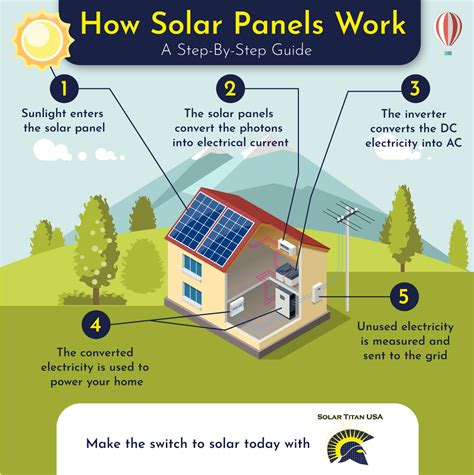 How Solar Panels Work
A Step-By-Step Guide

1
Sunlight enters the solar panel

2
The solar panels convert the photons into electrical current

3
The inverter converts the DC electricity into AC

4
The converted electricity is used to power your home

5
Unused electricity is measured and sent to the grid

Make the switch to solar today with

SOLAR TITAN USA